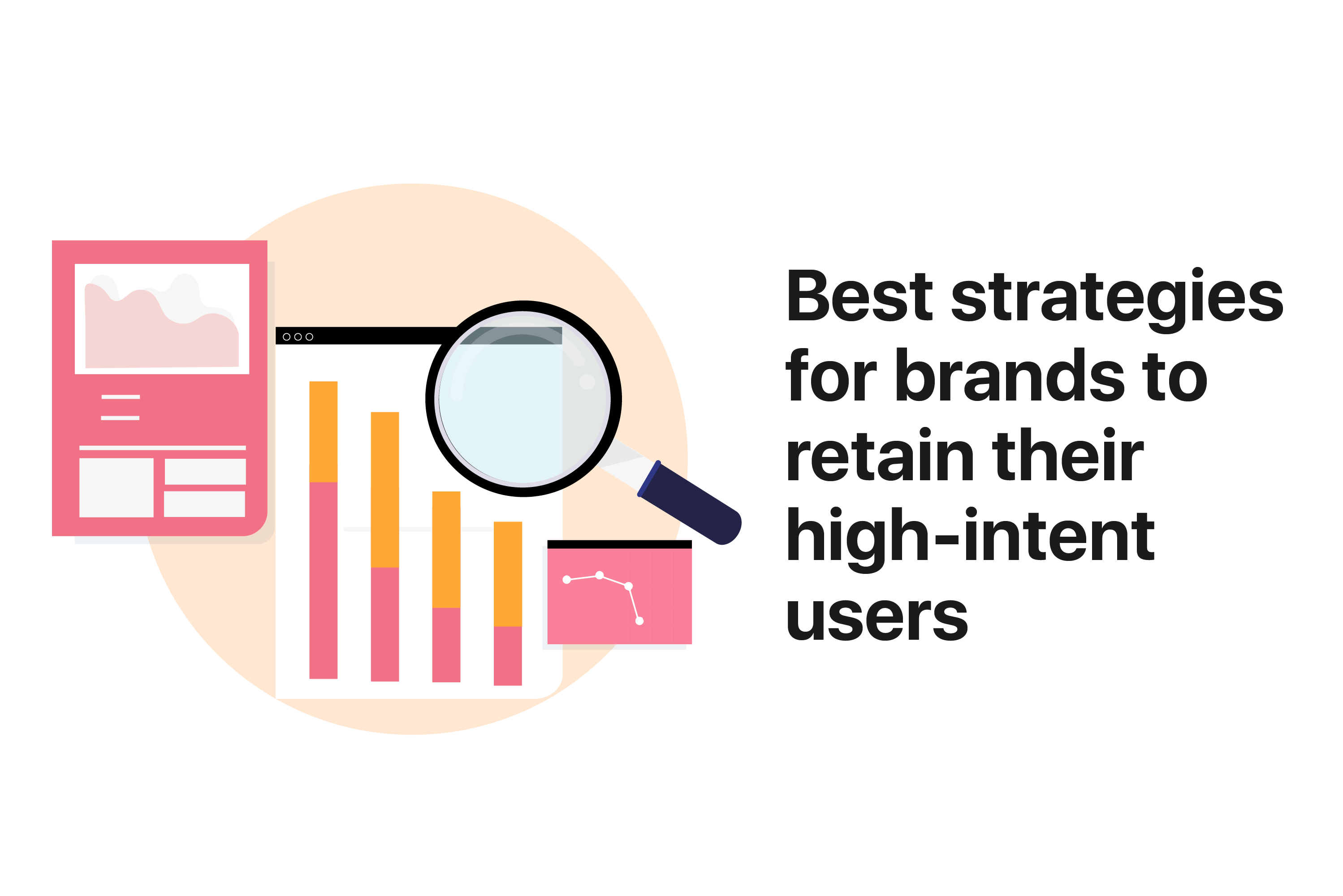 Best strategies for brands to retain their high-intent users